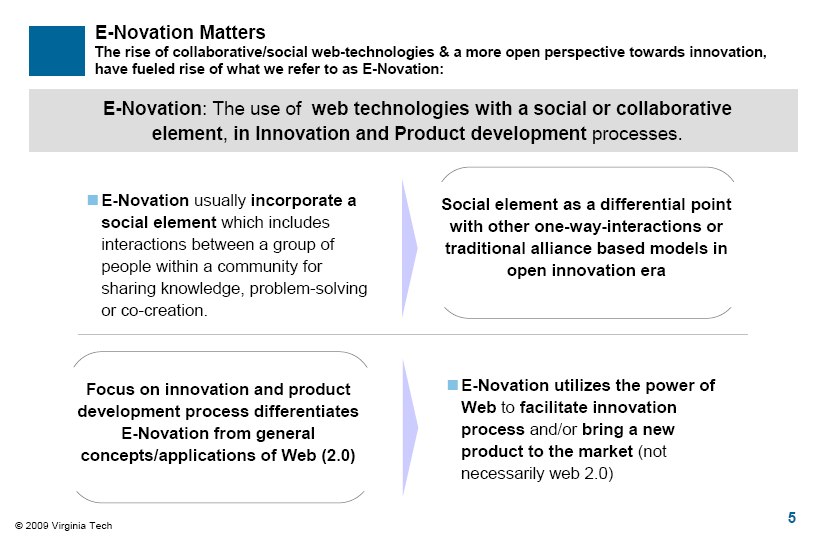 E-Novation Matters
The rise of collaborative/social web-technologies & a more open perspective towards innovation, have fueled rise of what we refer to as E-Novation:

E-Novation: The use of web technologies with a social or collaborative element, in Innovation and Product development processes.

E-Novation usually incorporate a social element which includes interactions between a group of people within a community for sharing knowledge, problem-solving or co-creation.

Social element as a differential point with other one-way-interactions or traditional alliance based models in open innovation era

Focus on innovation and product development process differentiates E-Novation from general concepts/applications of Web (2.0)

E-Novation utilizes the power of Web to facilitate innovation process and/or bring a new product to the market (not necessarily web 2.0)

© 2009 Virginia Tech

5